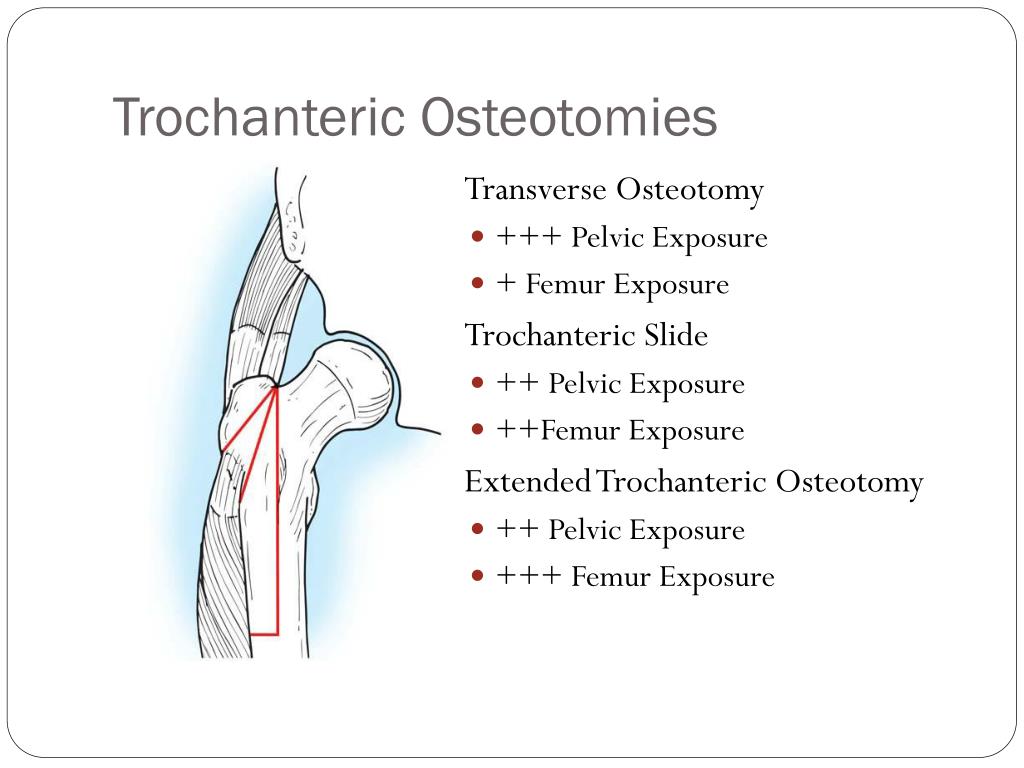 Trochanteric Osteotomies

Transverse Osteotomy
- +++ Pelvic Exposure
- + Femur Exposure

Trochanteric Slide
- ++ Pelvic Exposure
- ++Femur Exposure

Extended Trochanteric Osteotomy
- ++ Pelvic Exposure
- +++ Femur Exposure